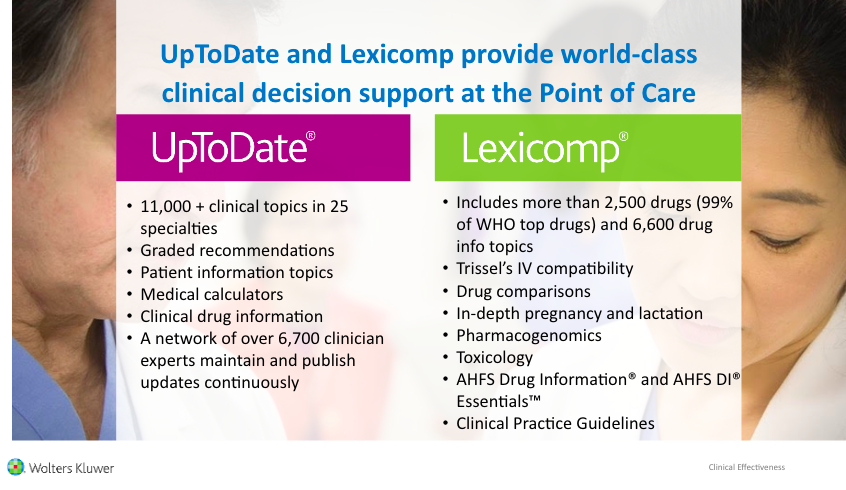 UpToDate and Lexicomp provide world-class clinical decision support at the Point of Care

UpToDate®

• 11,000 + clinical topics in 25 specialties
• Graded recommendations
• Patient information topics
• Medical calculators
• Clinical drug information
• A network of over 6,700 clinician experts maintain and publish updates continuously

Lexicomp®

• Includes more than 2,500 drugs (99% of WHO top drugs) and 6,600 drug info topics
• Trissel's IV compatibility
• Drug comparisons
• In-depth pregnancy and lactation
• Pharmacogenomics
• Toxicology
• AHFS Drug Information® and AHFS DI® Essentials™
• Clinical Practice Guidelines

Wolters Kluwer

Clinical Effectiveness